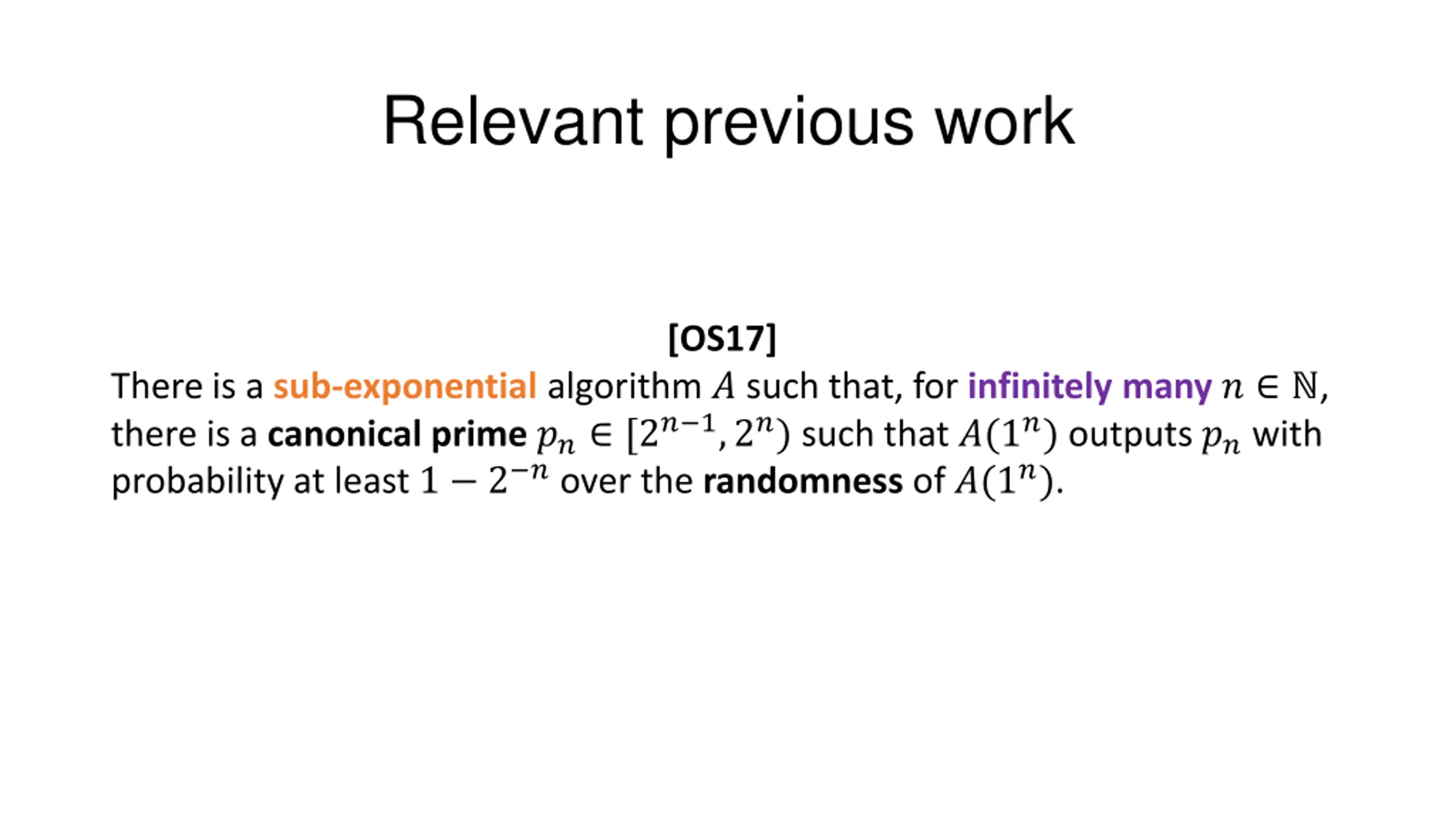 Relevant previous work

[OS17]
There is a sub-exponential algorithm $A$ such that, for infinitely many $n \in \mathbb{N}$, there is a canonical prime $p_n \in [2^{n-1}, 2^n)$ such that $A(1^n)$ outputs $p_n$ with probability at least $1 - 2^{-n}$ over the randomness of $A(1^n)$.